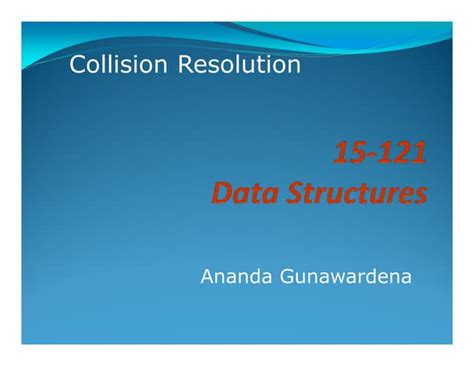 Collision Resolution

15-121
Data Structures

Ananda Gunawardena